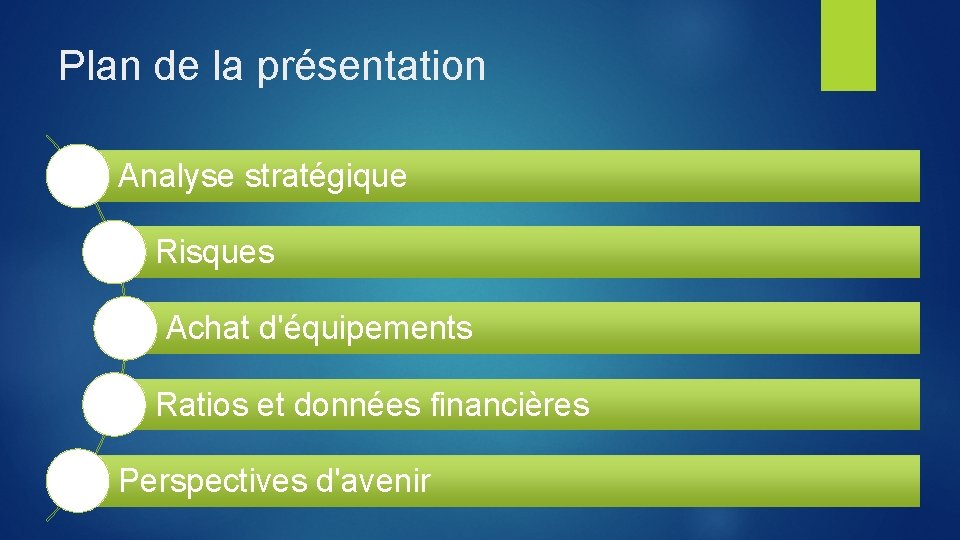 Plan de la présentation

Analyse stratégique

Risques

Achat d'équipements

Ratios et données financières

Perspectives d'avenir